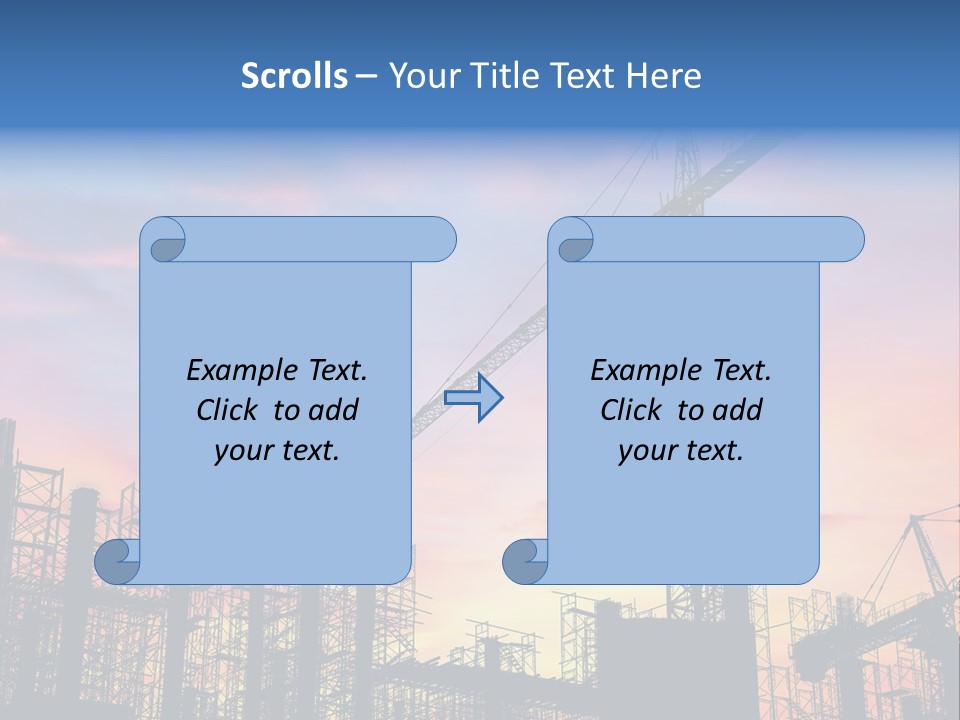 Scrolls – Your Title Text Here

Example Text. Click to add your text.

Example Text. Click to add your text.